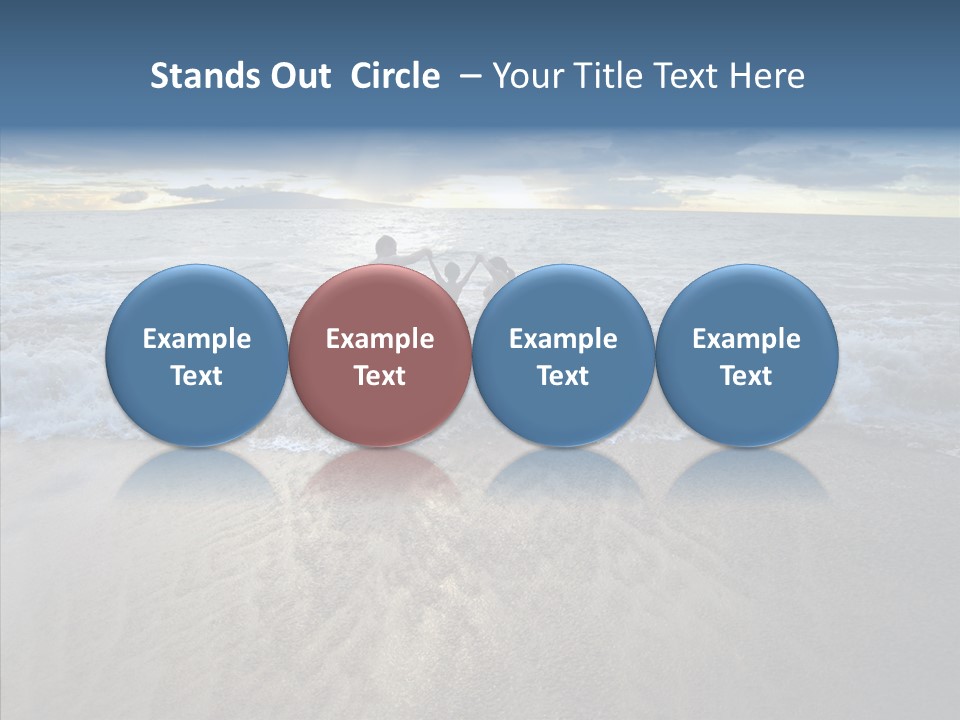 Stands Out Circle – Your Title Text Here

Example Text

Example Text

Example Text

Example Text